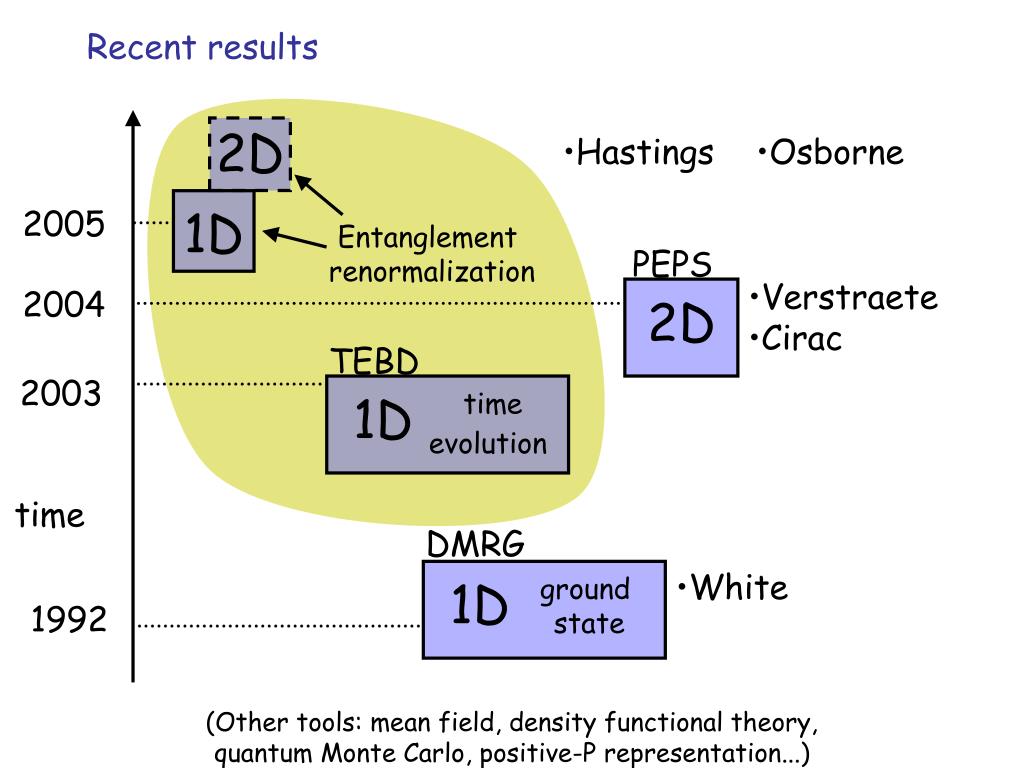 Recent results

2D

•Hastings •Osborne

2005

1D

Entanglement renormalization

PEPS

2004

2D

•Verstraete
•Cirac

TEBD

2003

1D

time evolution

time

DMRG

1D

ground state

•White

1992

(Other tools: mean field, density functional theory, quantum Monte Carlo, positive-P representation...)